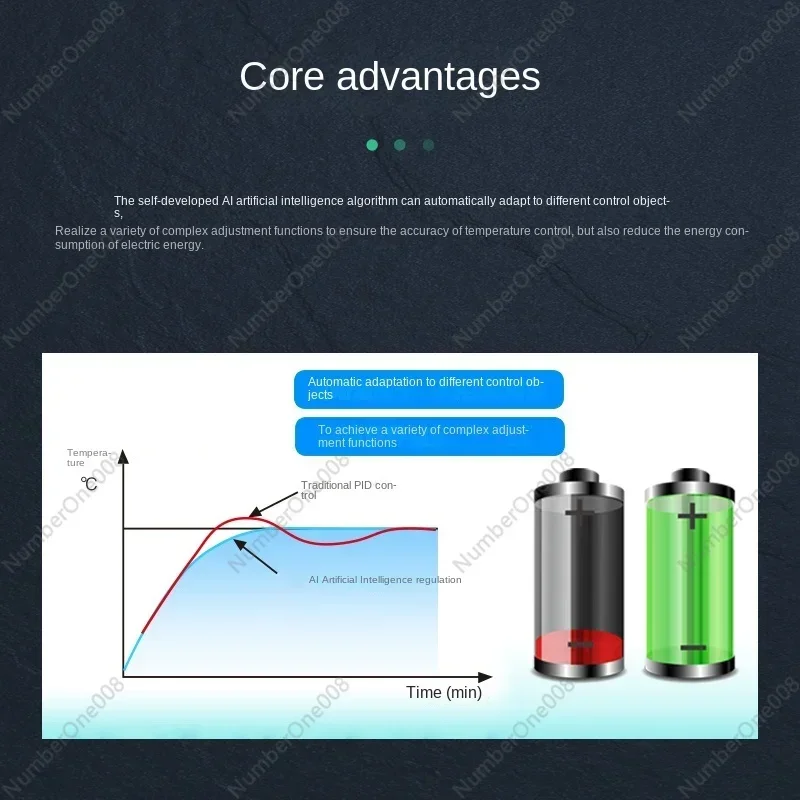 Core advantages

The self-developed AI artificial intelligence algorithm can automatically adapt to different control objects,
Realize a variety of complex adjustment functions to ensure the accuracy of temperature control, but also reduce the energy consumption of electric energy.

Automatic adaptation to different control objects

To achieve a variety of complex adjustment functions

Temperature
℃

Traditional PID control

AI Artificial Intelligence regulation

Time (min)

NumberOne008